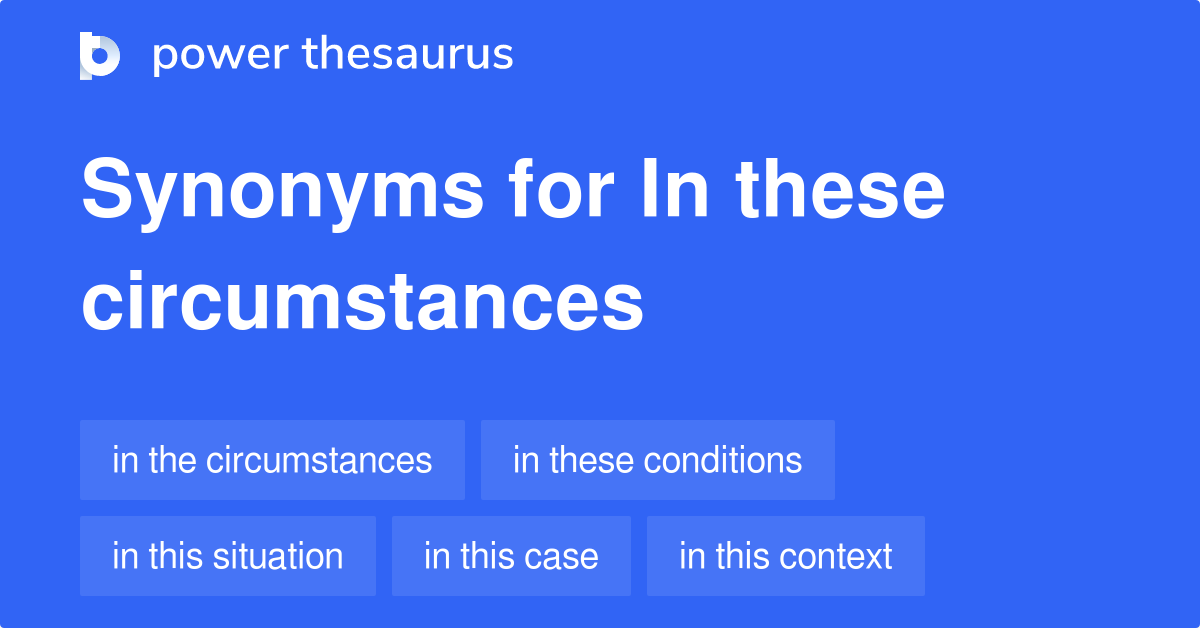 power thesaurus

Synonyms for In these circumstances

in the circumstances
in these conditions
in this situation
in this case
in this context